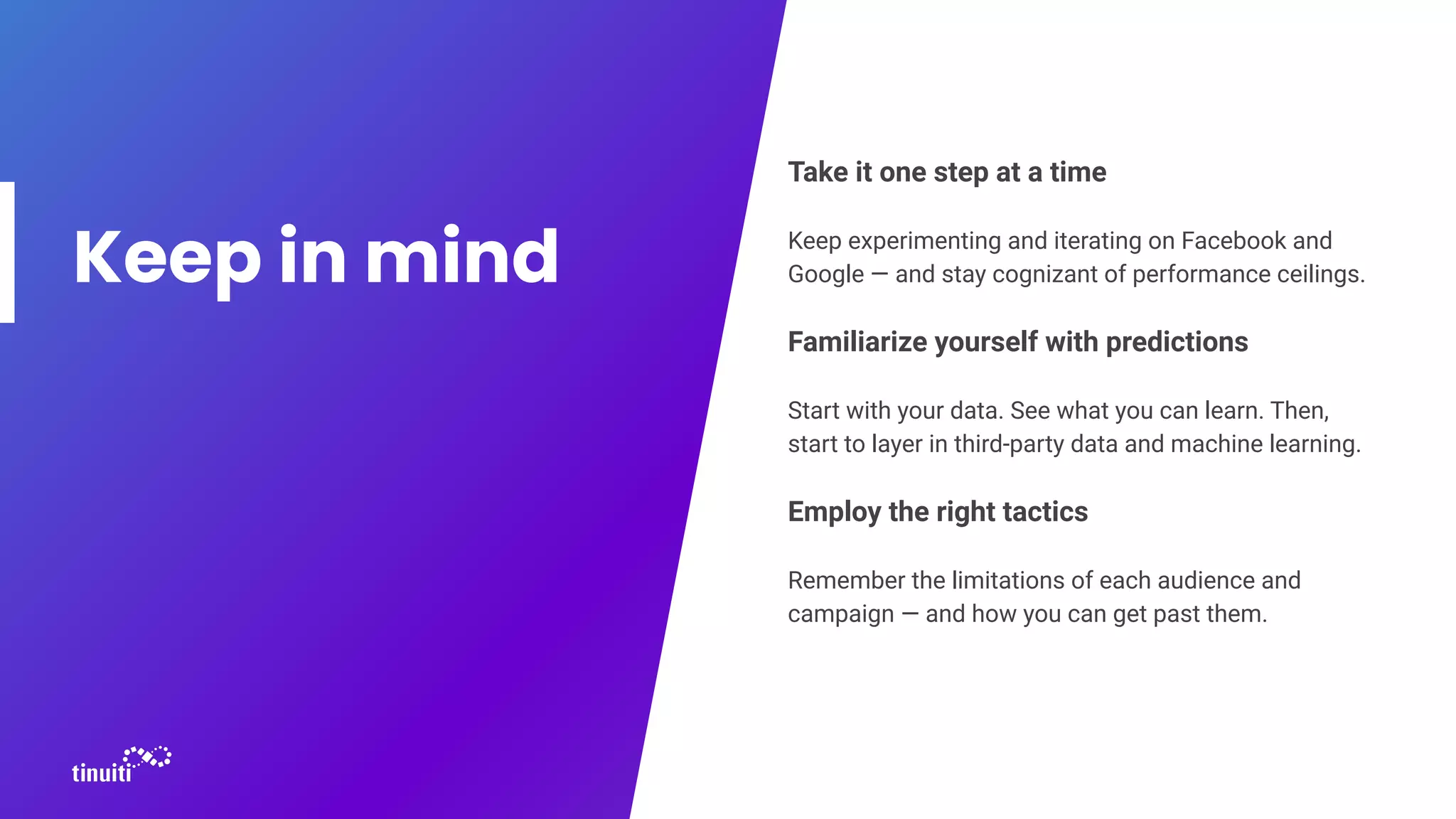 Keep in mind

Take it one step at a time

Keep experimenting and iterating on Facebook and Google — and stay cognizant of performance ceilings.

Familiarize yourself with predictions

Start with your data. See what you can learn. Then, start to layer in third-party data and machine learning.

Employ the right tactics

Remember the limitations of each audience and campaign — and how you can get past them.

tinuiti